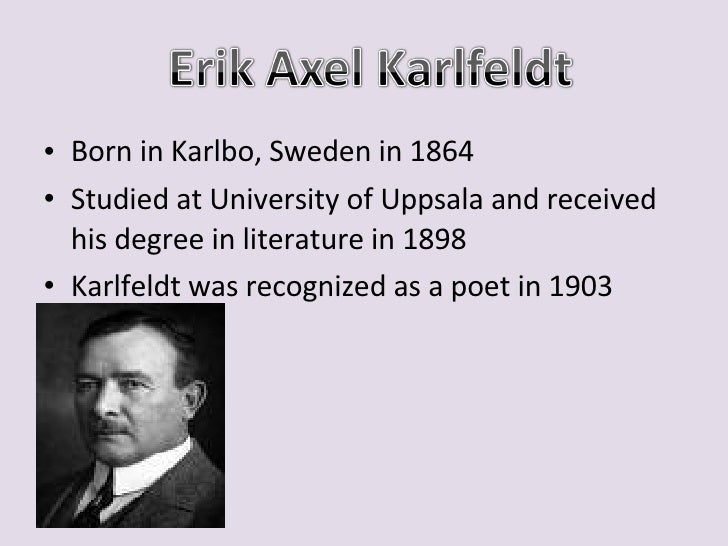 Erik Axel Karlfeldt

• Born in Karlbo, Sweden in 1864
• Studied at University of Uppsala and received his degree in literature in 1898
• Karlfeldt was recognized as a poet in 1903